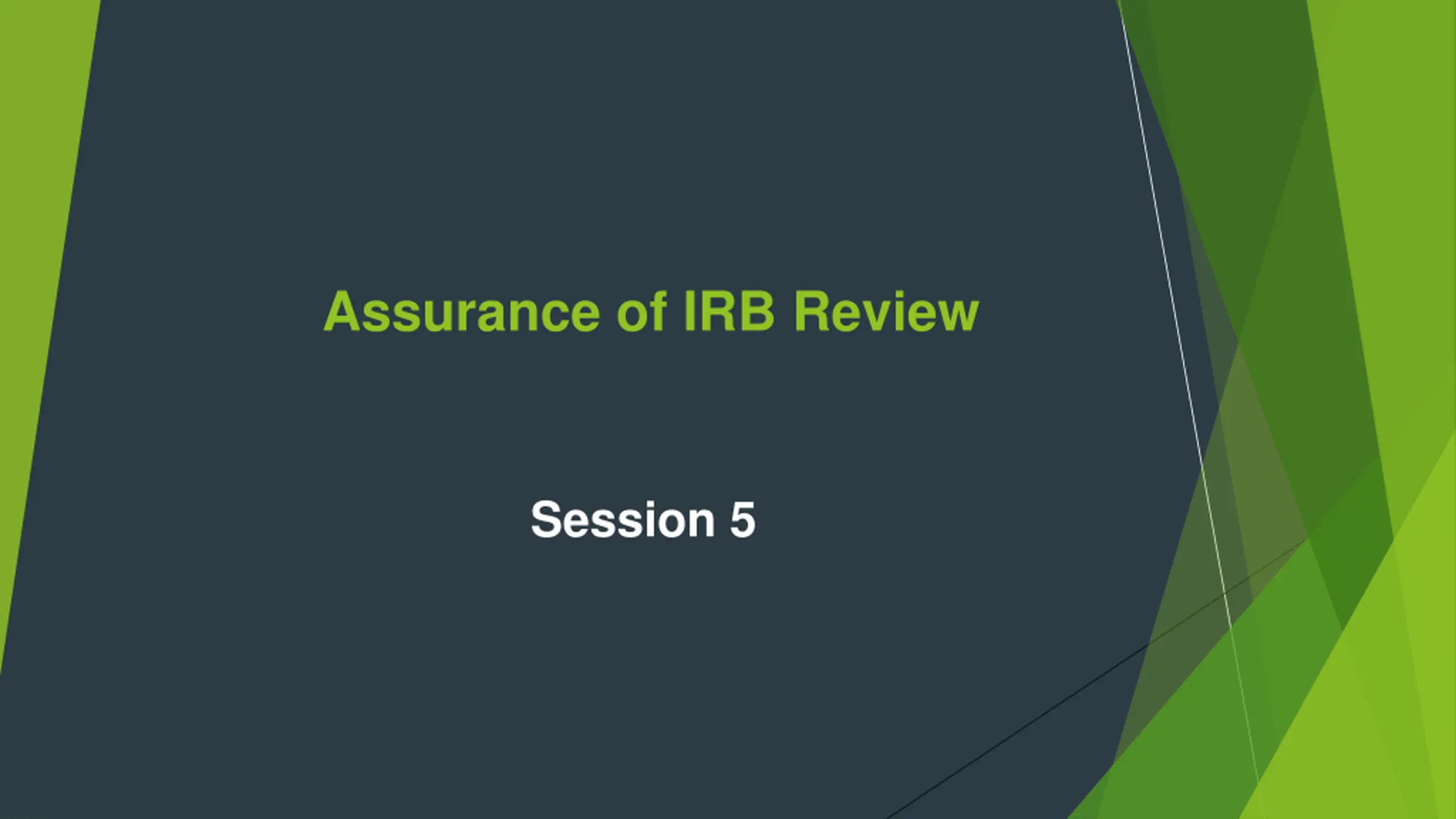 Assurance of IRB Review

Session 5